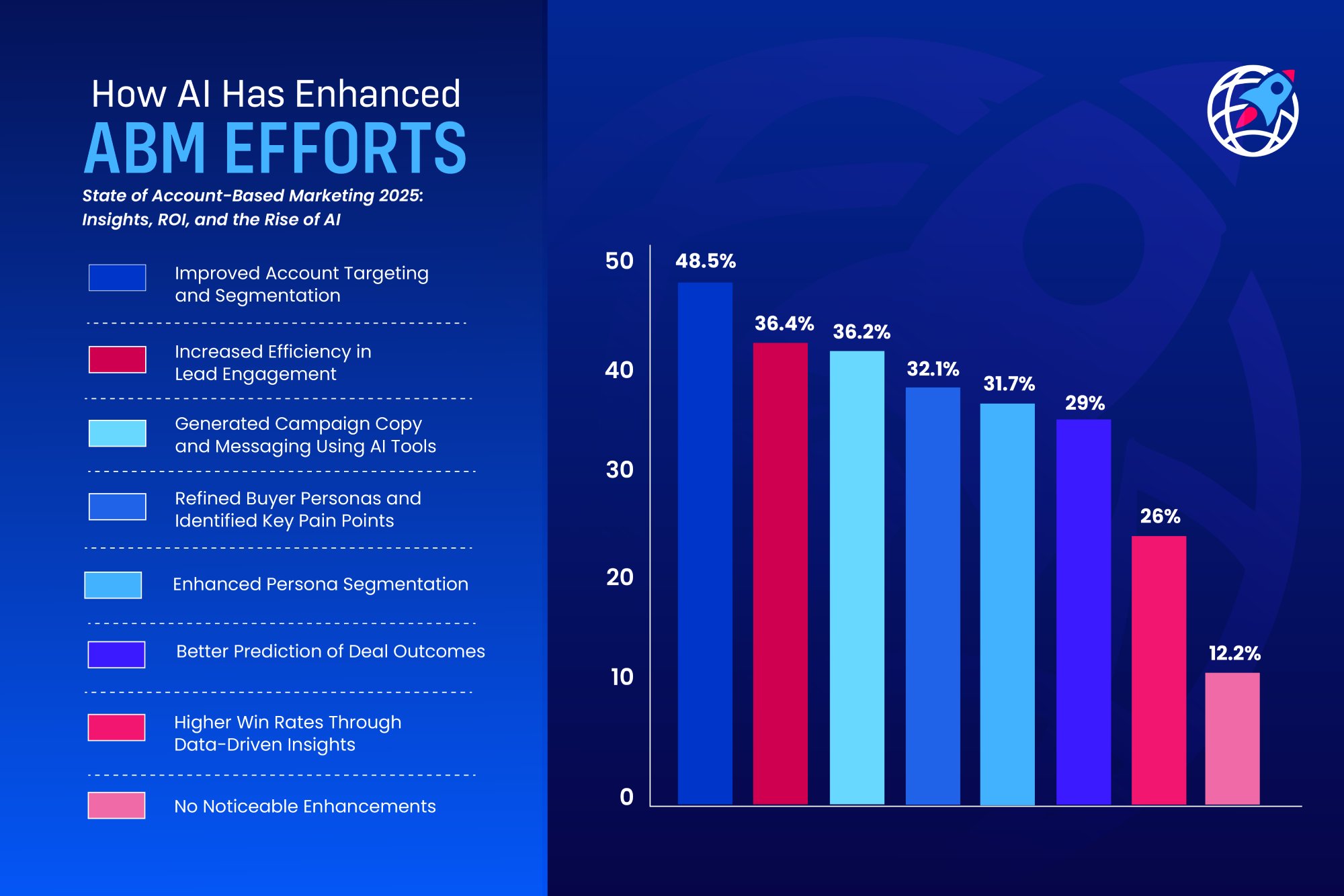 How AI Has Enhanced
ABM EFFORTS

State of Account-Based Marketing 2025: Insights, ROI, and the Rise of AI

Improved Account Targeting and Segmentation

Increased Efficiency in Lead Engagement

Generated Campaign Copy and Messaging Using AI Tools

Refined Buyer Personas and Identified Key Pain Points

Enhanced Persona Segmentation

Better Prediction of Deal Outcomes

Higher Win Rates Through Data-Driven Insights

No Noticeable Enhancements

50
40
30
20
10
0

48.5%
36.4%
36.2%
32.1%
31.7%
29%
26%
12.2%